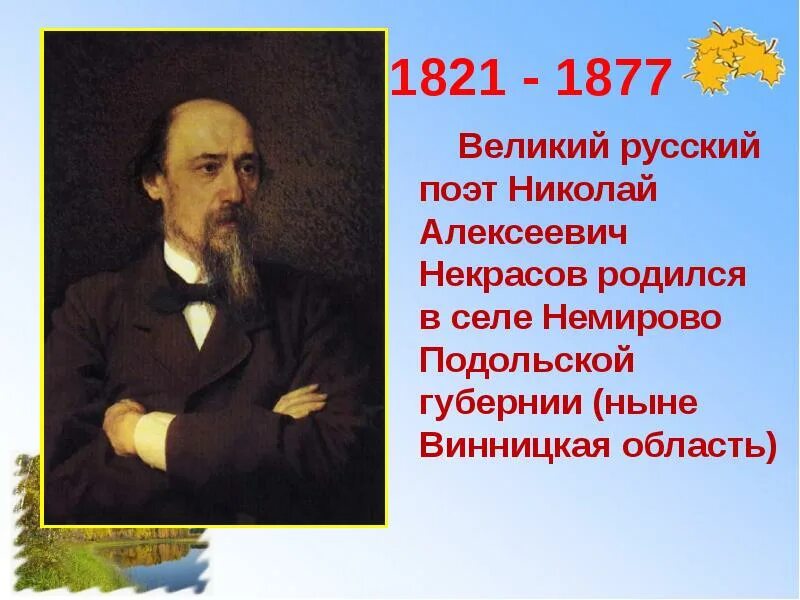 1821 - 1877

Великий русский поэт Николай Алексеевич Некрасов родился в селе Немирово Подольской губернии (ныне Винницкая область)